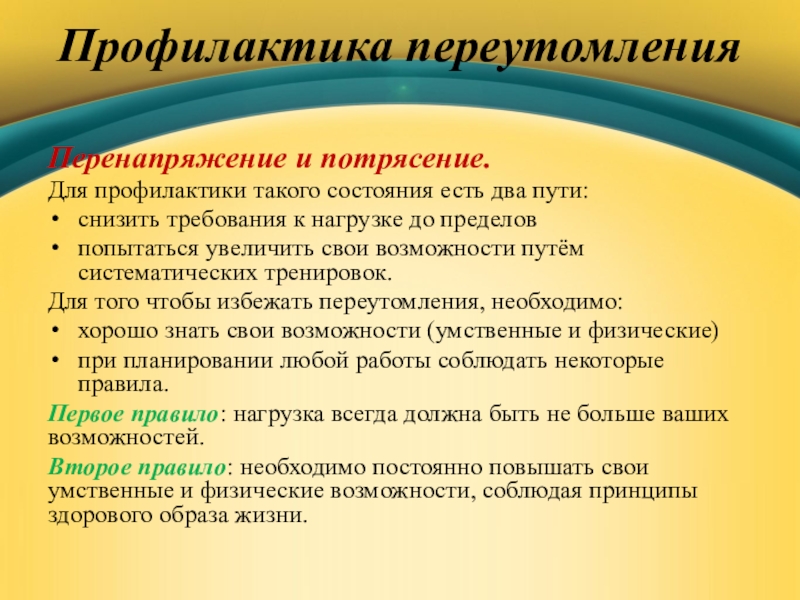 Профилактика переутомления

Перенапряжение и потрясение.

Для профилактики такого состояния есть два пути:

• снизить требования к нагрузке до пределов
• попытаться увеличить свои возможности путём систематических тренировок.

Для того чтобы избежать переутомления, необходимо:

• хорошо знать свои возможности (умственные и физические)
• при планировании любой работы соблюдать некоторые правила.

Первое правило: нагрузка всегда должна быть не больше ваших возможностей.

Второе правило: необходимо постоянно повышать свои умственные и физические возможности, соблюдая принципы здорового образа жизни.